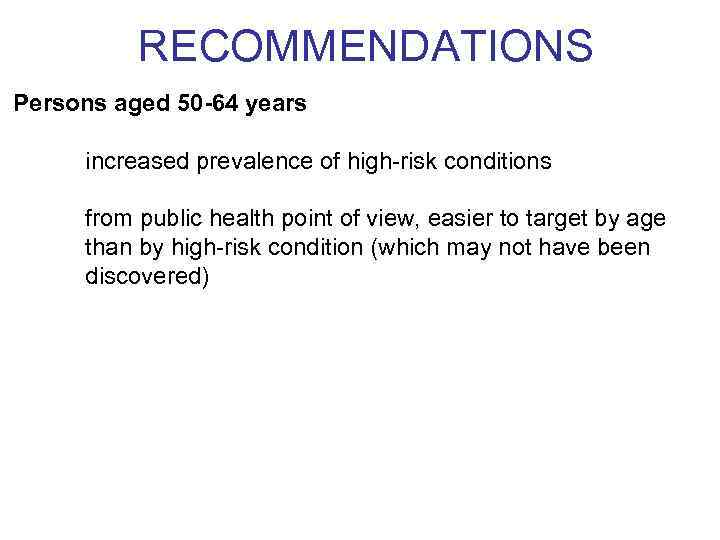 RECOMMENDATIONS

Persons aged 50-64 years

increased prevalence of high-risk conditions

from public health point of view, easier to target by age than by high-risk condition (which may not have been discovered)